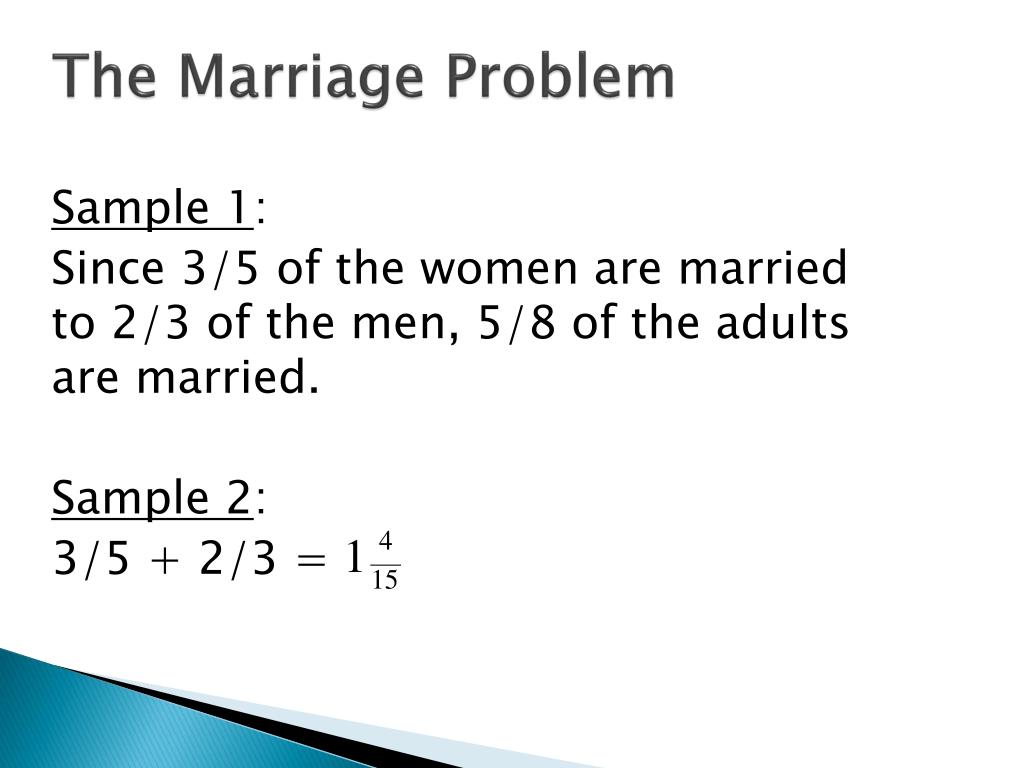 The Marriage Problem

Sample 1:
Since 3/5 of the women are married to 2/3 of the men, 5/8 of the adults are married.

Sample 2:
3/5 + 2/3 = $1\frac{4}{15}$